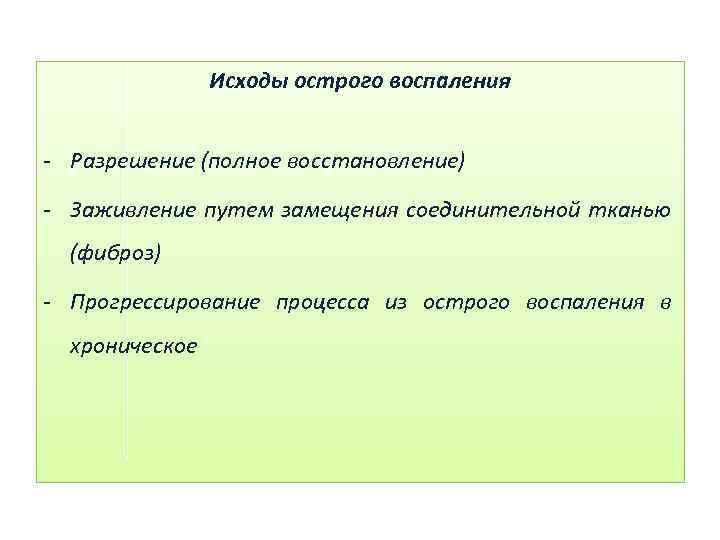 Исходы острого воспаления

- Разрешение (полное восстановление)

- Заживление путем замещения соединительной тканью (фиброз)

- Прогрессирование процесса из острого воспаления в хроническое